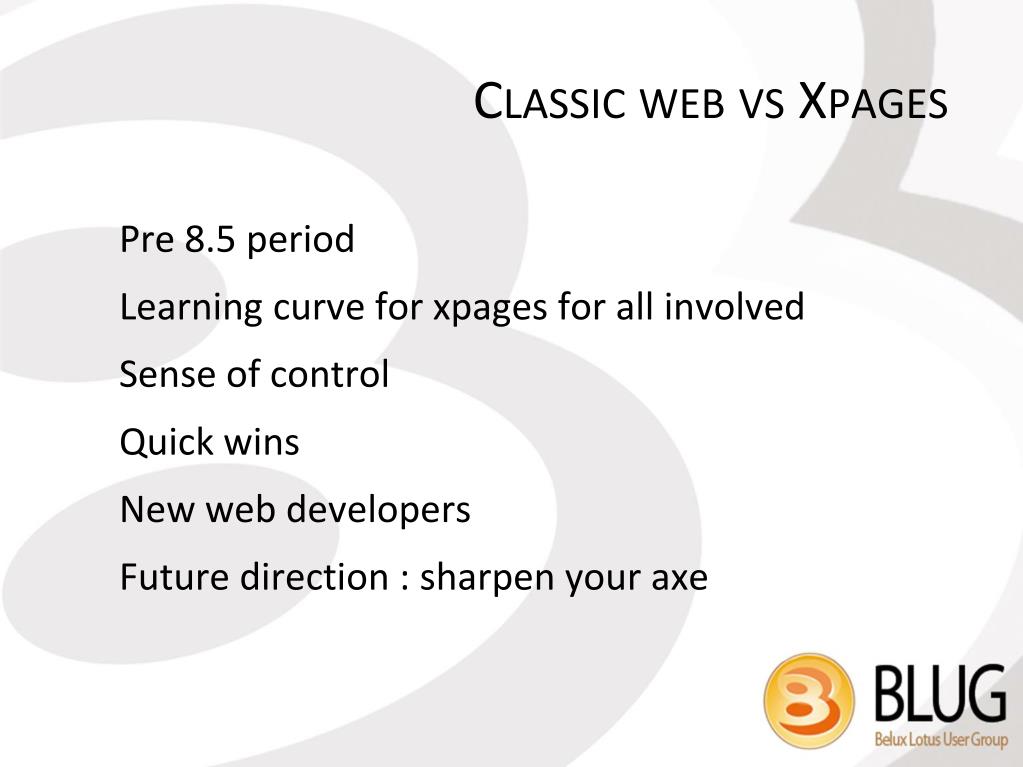 CLASSIC WEB VS XPAGES

Pre 8.5 period

Learning curve for xpages for all involved

Sense of control

Quick wins

New web developers

Future direction : sharpen your axe

BLUG
Belux Lotus User Group